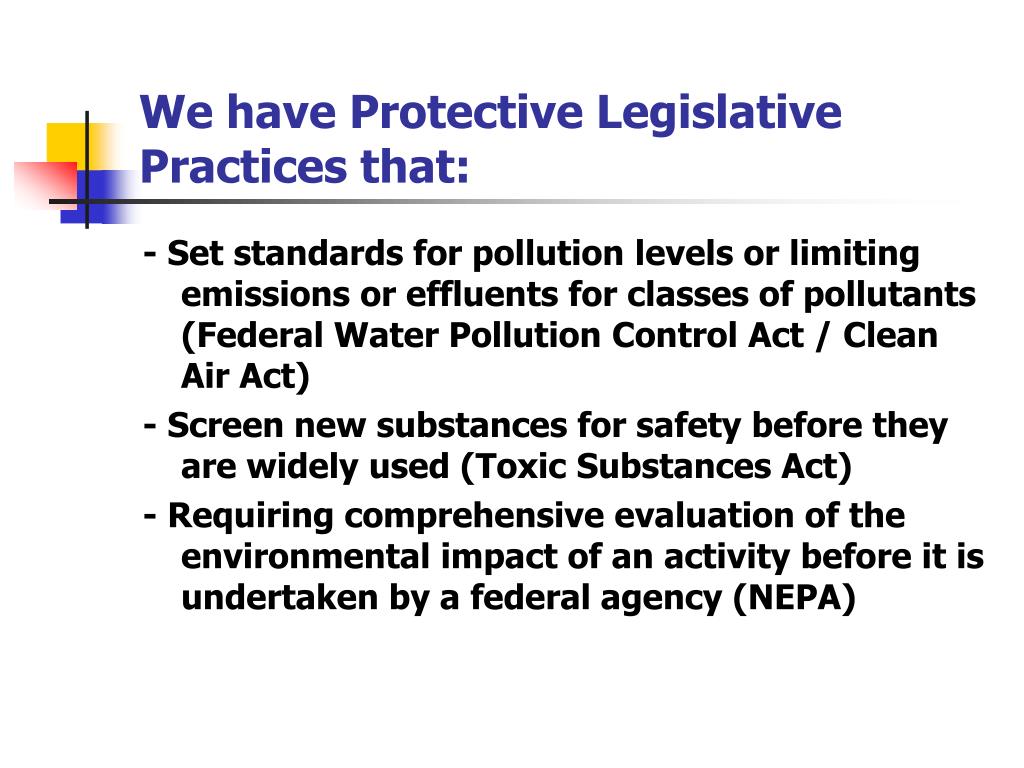 We have Protective Legislative Practices that:

- Set standards for pollution levels or limiting emissions or effluents for classes of pollutants (Federal Water Pollution Control Act / Clean Air Act)

- Screen new substances for safety before they are widely used (Toxic Substances Act)

- Requiring comprehensive evaluation of the environmental impact of an activity before it is undertaken by a federal agency (NEPA)